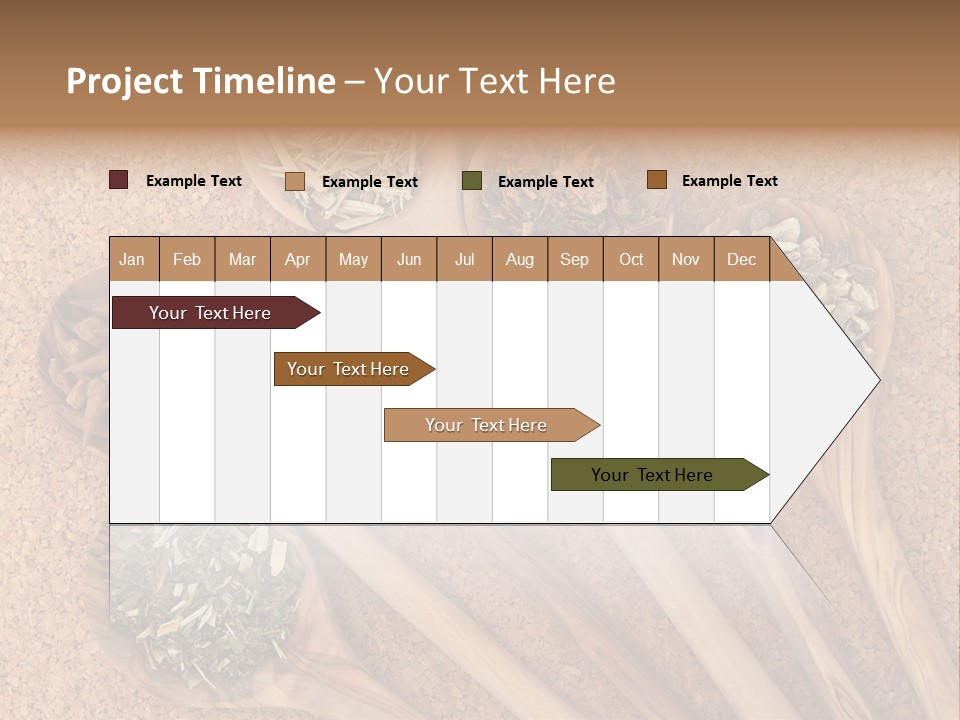 Project Timeline – Your Text Here

Example Text Example Text Example Text Example Text

| Jan | Feb | Mar | Apr | May | Jun | Jul | Aug | Sep | Oct | Nov | Dec |
|---|---|---|---|---|---|---|---|---|---|---|---|

Your Text Here

Your Text Here

Your Text Here

Your Text Here